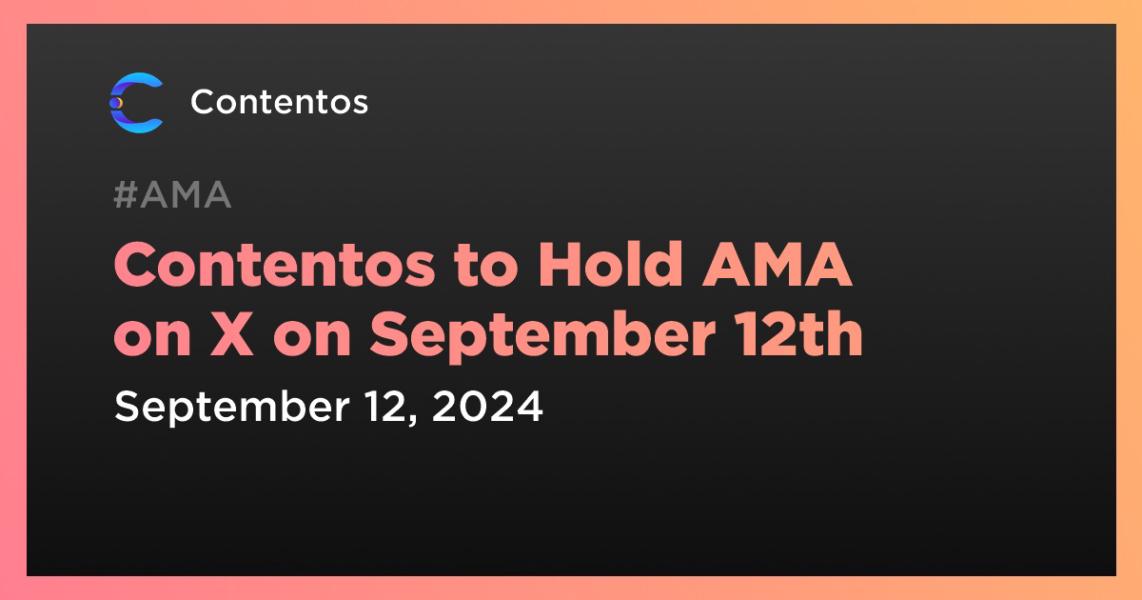 Contentos

#AMA

Contentos to Hold AMA on X on September 12th

September 12, 2024